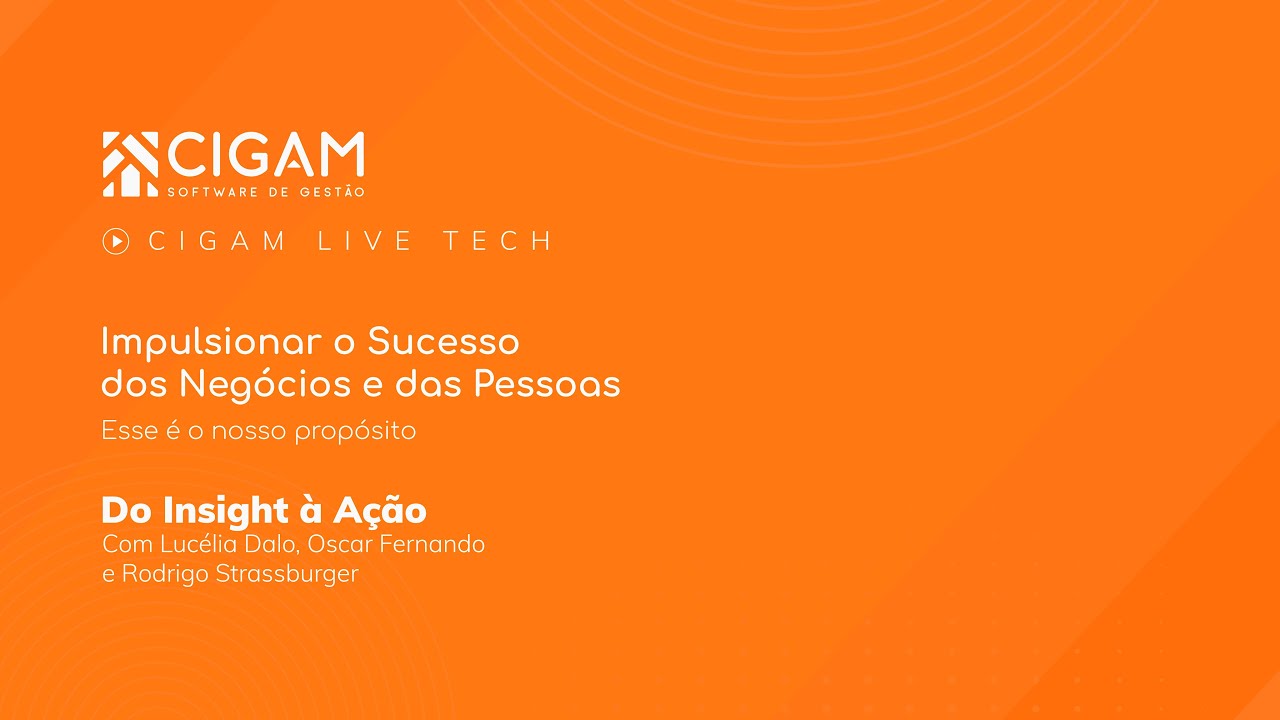 CIGAM
SOFTWARE DE GESTÃO

CIGAM LIVE TECH

Impulsionar o Sucesso dos Negócios e das Pessoas

Esse é o nosso propósito

Do Insight à Ação

Com Lucélia Dalo, Oscar Fernando e Rodrigo Strassburger